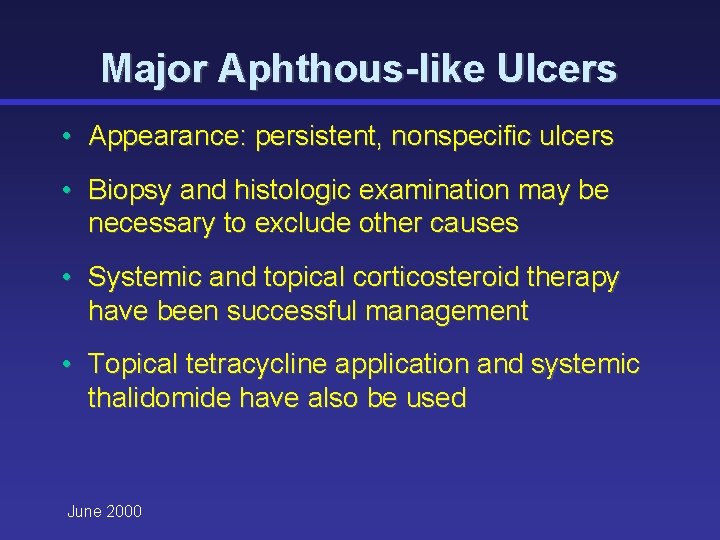 Major Aphthous-like Ulcers

• Appearance: persistent, nonspecific ulcers

• Biopsy and histologic examination may be necessary to exclude other causes

• Systemic and topical corticosteroid therapy have been successful management

• Topical tetracycline application and systemic thalidomide have also be used

June 2000